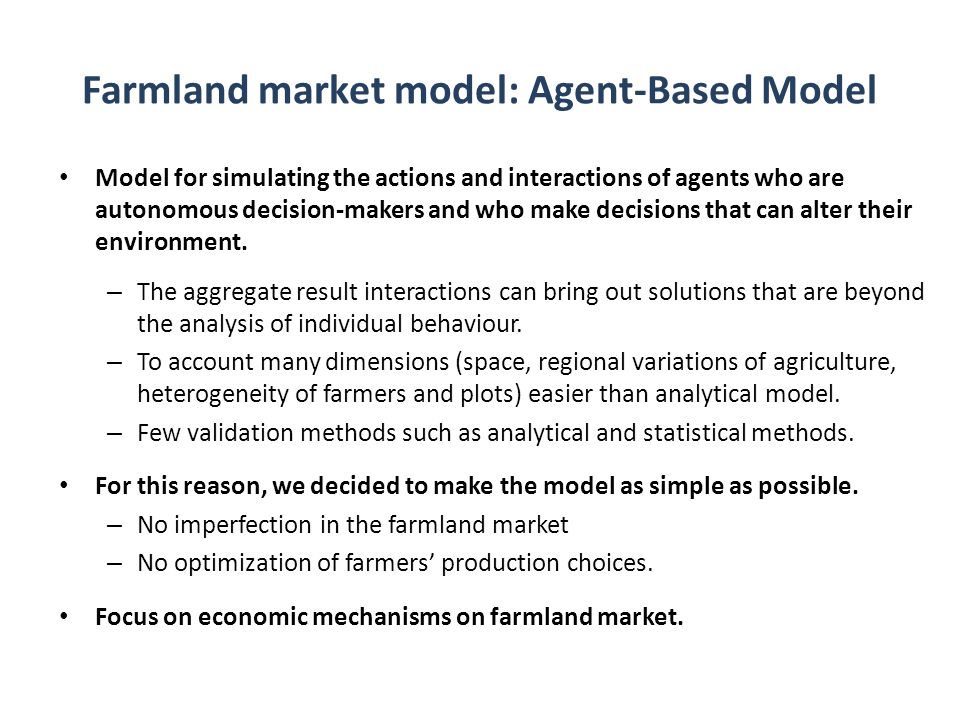 Farmland market model: Agent-Based Model

• Model for simulating the actions and interactions of agents who are autonomous decision-makers and who make decisions that can alter their environment.

– The aggregate result interactions can bring out solutions that are beyond the analysis of individual behaviour.
– To account many dimensions (space, regional variations of agriculture, heterogeneity of farmers and plots) easier than analytical model.
– Few validation methods such as analytical and statistical methods.

• For this reason, we decided to make the model as simple as possible.
– No imperfection in the farmland market
– No optimization of farmers' production choices.

• Focus on economic mechanisms on farmland market.